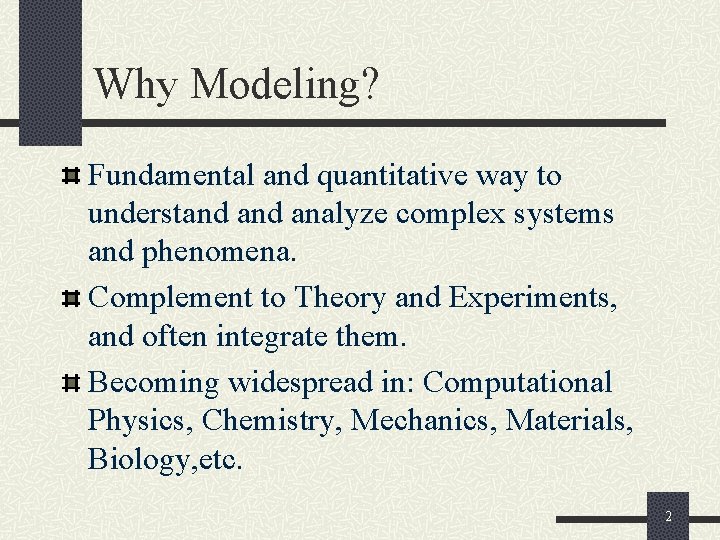 Why Modeling?

Fundamental and quantitative way to understand and analyze complex systems and phenomena.

Complement to Theory and Experiments, and often integrate them.

Becoming widespread in: Computational Physics, Chemistry, Mechanics, Materials, Biology,etc.

2